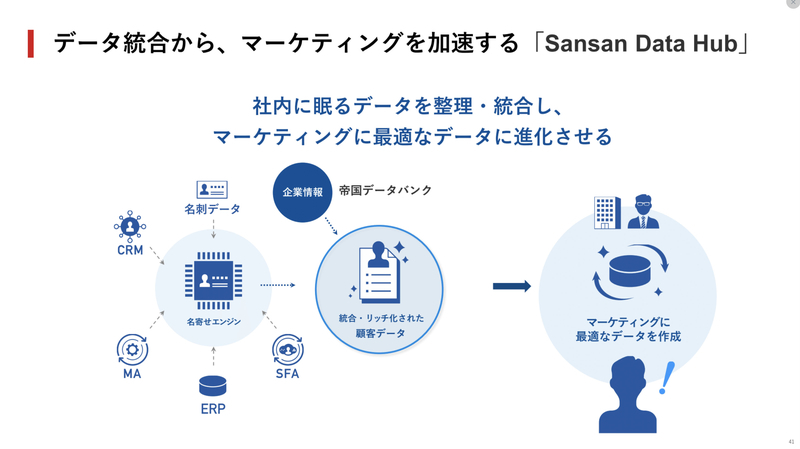 データ統合から、マーケティングを加速する「Sansan Data Hub」

社内に眠るデータを整理・統合し、
マーケティングに最適なデータに進化させる

名刺データ

CRM

名寄せエンジン

MA

ERP

SFA

企業情報

帝国データバンク

統合・リッチ化された
顧客データ

マーケティングに
最適なデータを作成

41